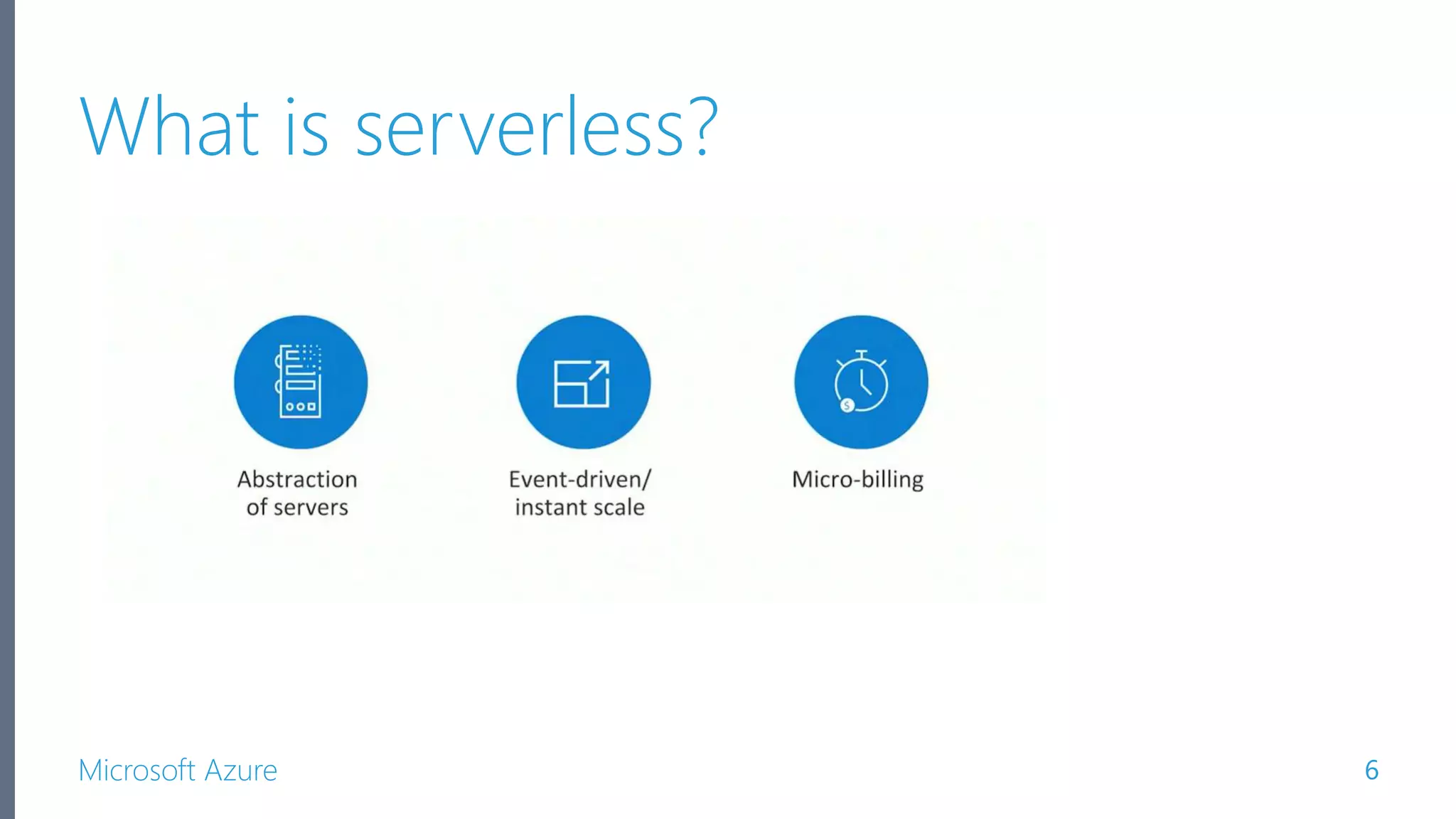 What is serverless?

Abstraction of servers

Event-driven/ instant scale

Micro-billing

Microsoft Azure

6